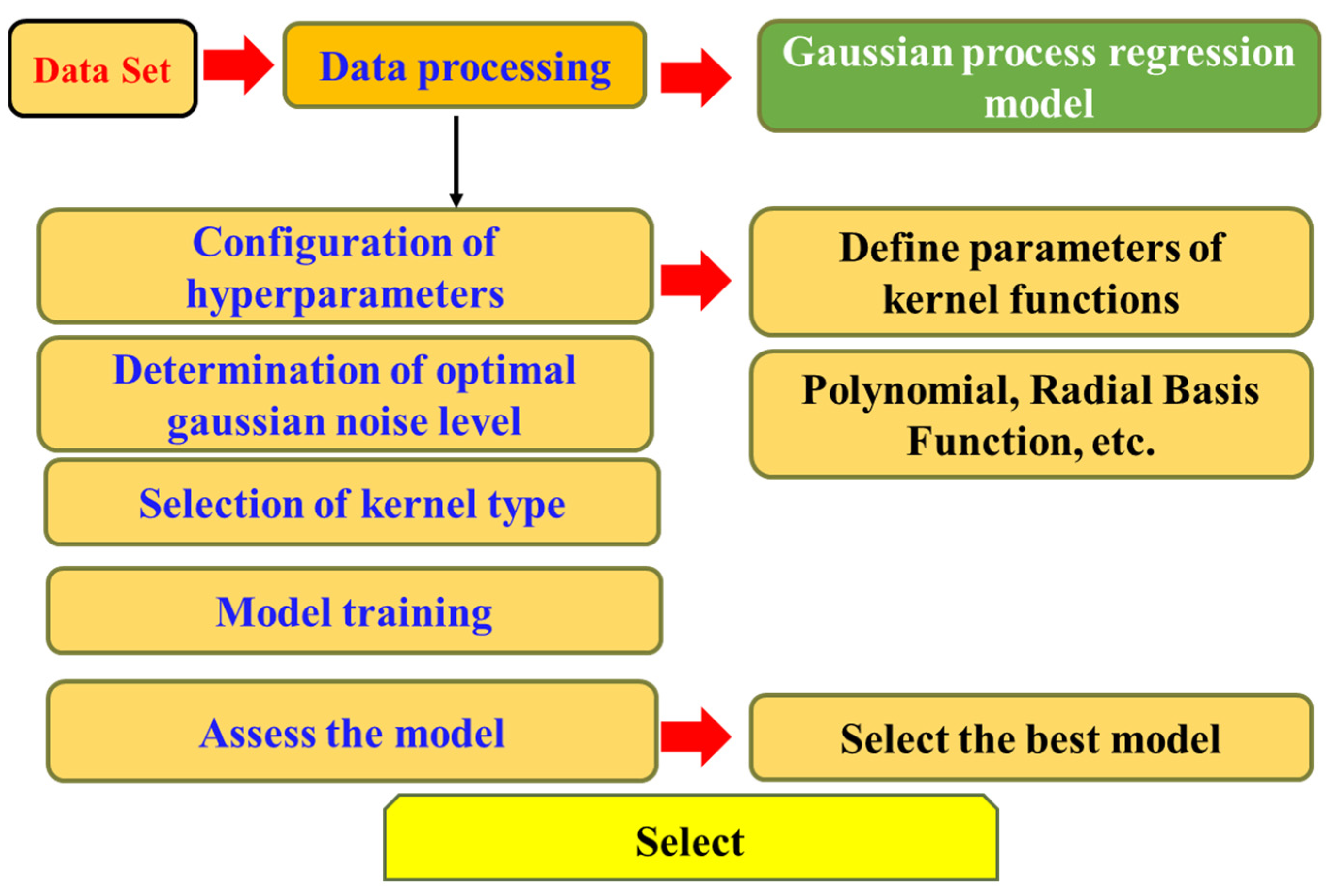 Data Set

Data processing

Gaussian process regression model

Configuration of hyperparameters

Define parameters of kernel functions

Determination of optimal gaussian noise level

Polynomial, Radial Basis Function, etc.

Selection of kernel type

Model training

Assess the model

Select the best model

Select